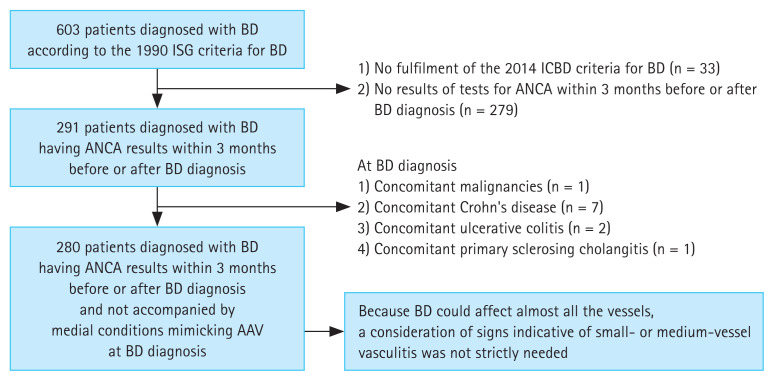 603 patients diagnosed with BD according to the 1990 ISG criteria for BD

1) No fulfilment of the 2014 ICBD criteria for BD (n = 33)
2) No results of tests for ANCA within 3 months before or after BD diagnosis (n = 279)

291 patients diagnosed with BD having ANCA results within 3 months before or after BD diagnosis

At BD diagnosis
1) Concomitant malignancies (n = 1)
2) Concomitant Crohn's disease (n = 7)
3) Concomitant ulcerative colitis (n = 2)
4) Concomitant primary sclerosing cholangitis (n = 1)

280 patients diagnosed with BD having ANCA results within 3 months before or after BD diagnosis and not accompanied by medial conditions mimicking AAV at BD diagnosis

Because BD could affect almost all the vessels, a consideration of signs indicative of small- or medium-vessel vasculitis was not strictly needed